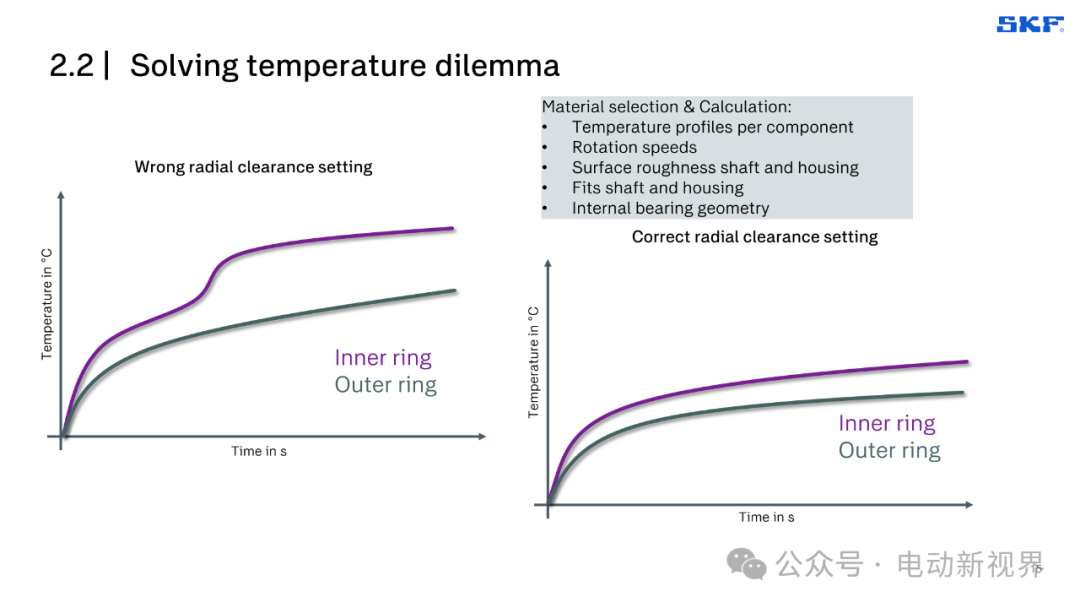 SKF

2.2 | Solving temperature dilemma

Material selection & Calculation:
• Temperature profiles per component
• Rotation speeds
• Surface roughness shaft and housing
• Fits shaft and housing
• Internal bearing geometry

Wrong radial clearance setting

Temperature in °C

Inner ring
Outer ring

Time in s

Correct radial clearance setting

Temperature in °C

Inner ring
Outer ring

Time in s

公众号 · 电动新视界

6